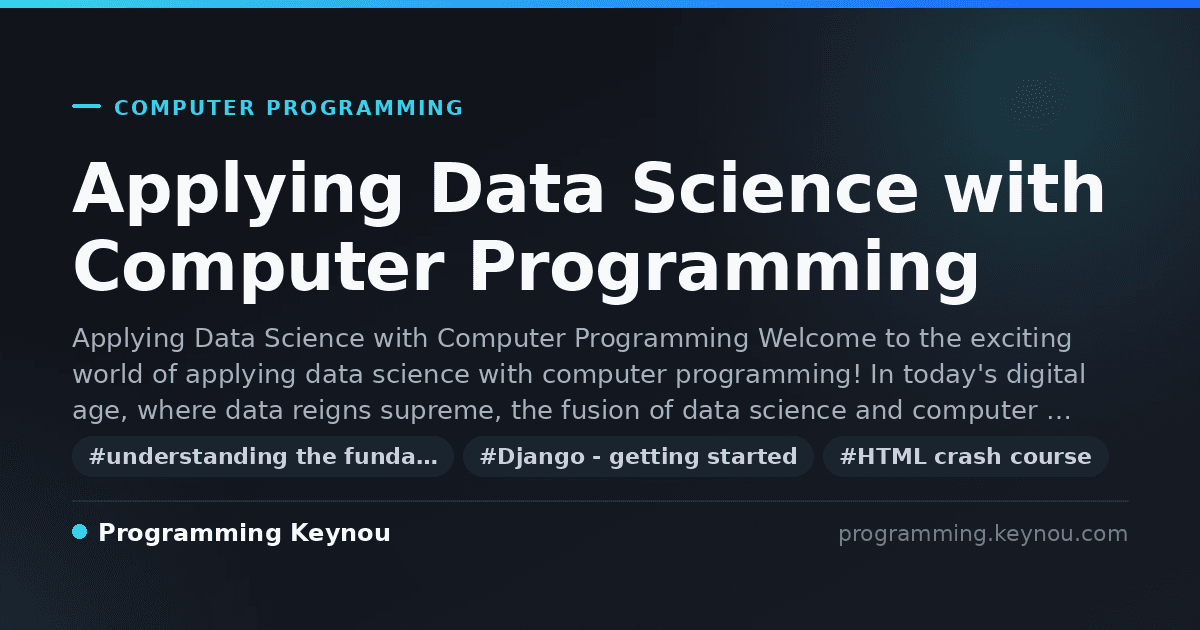 COMPUTER PROGRAMMING

Applying Data Science with Computer Programming

Applying Data Science with Computer Programming Welcome to the exciting world of applying data science with computer programming! In today's digital age, where data reigns supreme, the fusion of data science and computer …

#understanding the funda…

#Django - getting started

#HTML crash course

Programming Keynou

programming.keynou.com